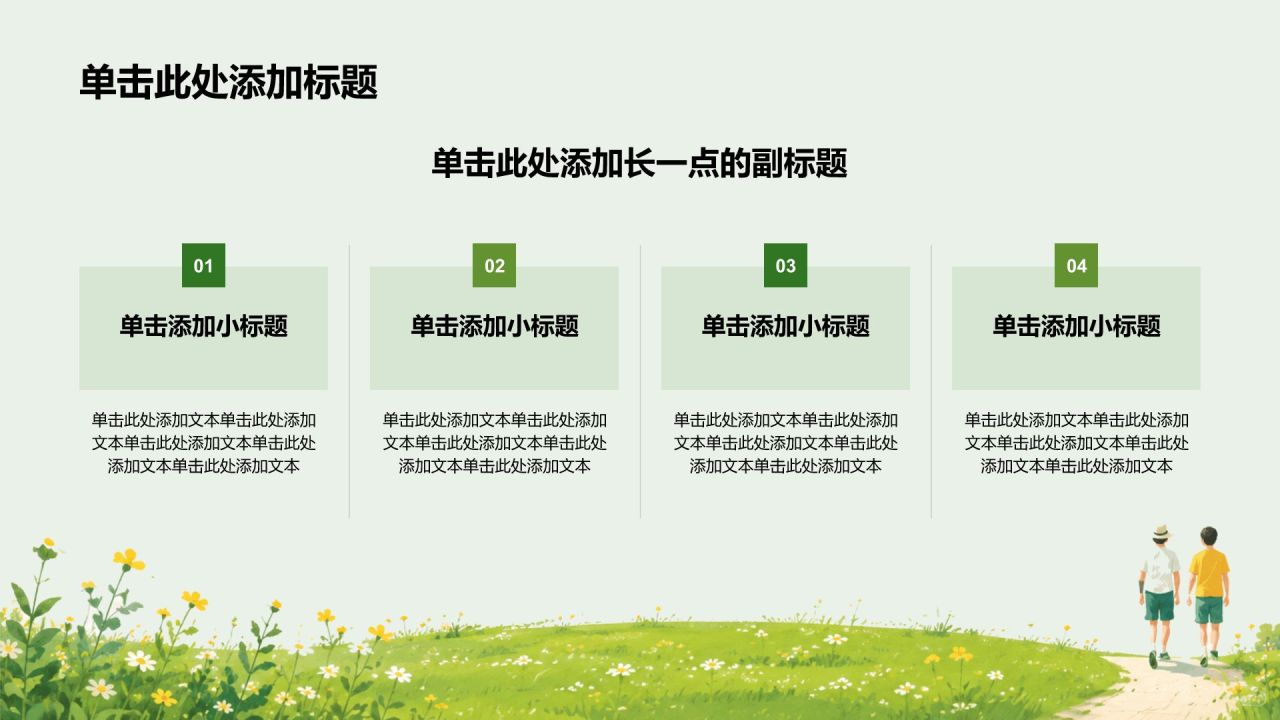 单击此处添加标题

单击此处添加长一点的副标题

01

单击添加小标题

单击此处添加文本单击此处添加文本单击此处添加文本单击此处添加文本单击此处添加文本

02

单击添加小标题

单击此处添加文本单击此处添加文本单击此处添加文本单击此处添加文本单击此处添加文本

03

单击添加小标题

单击此处添加文本单击此处添加文本单击此处添加文本单击此处添加文本单击此处添加文本

04

单击添加小标题

单击此处添加文本单击此处添加文本单击此处添加文本单击此处添加文本单击此处添加文本